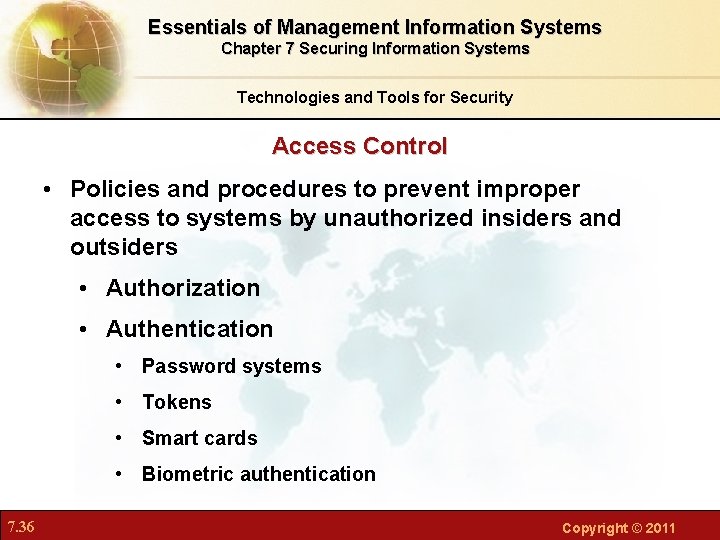 Essentials of Management Information Systems
Chapter 7 Securing Information Systems

Technologies and Tools for Security

Access Control

• Policies and procedures to prevent improper access to systems by unauthorized insiders and outsiders
• Authorization
• Authentication
• Password systems
• Tokens
• Smart cards
• Biometric authentication

7.36

Copyright © 2011